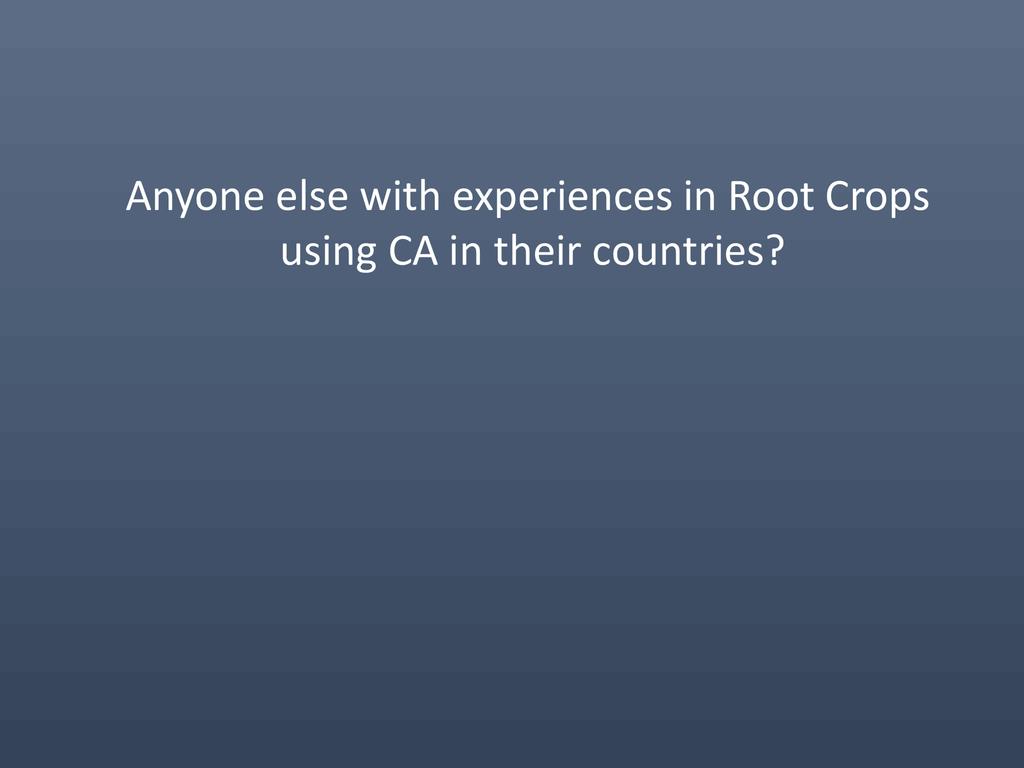 Anyone else with experiences in Root Crops using CA in their countries?